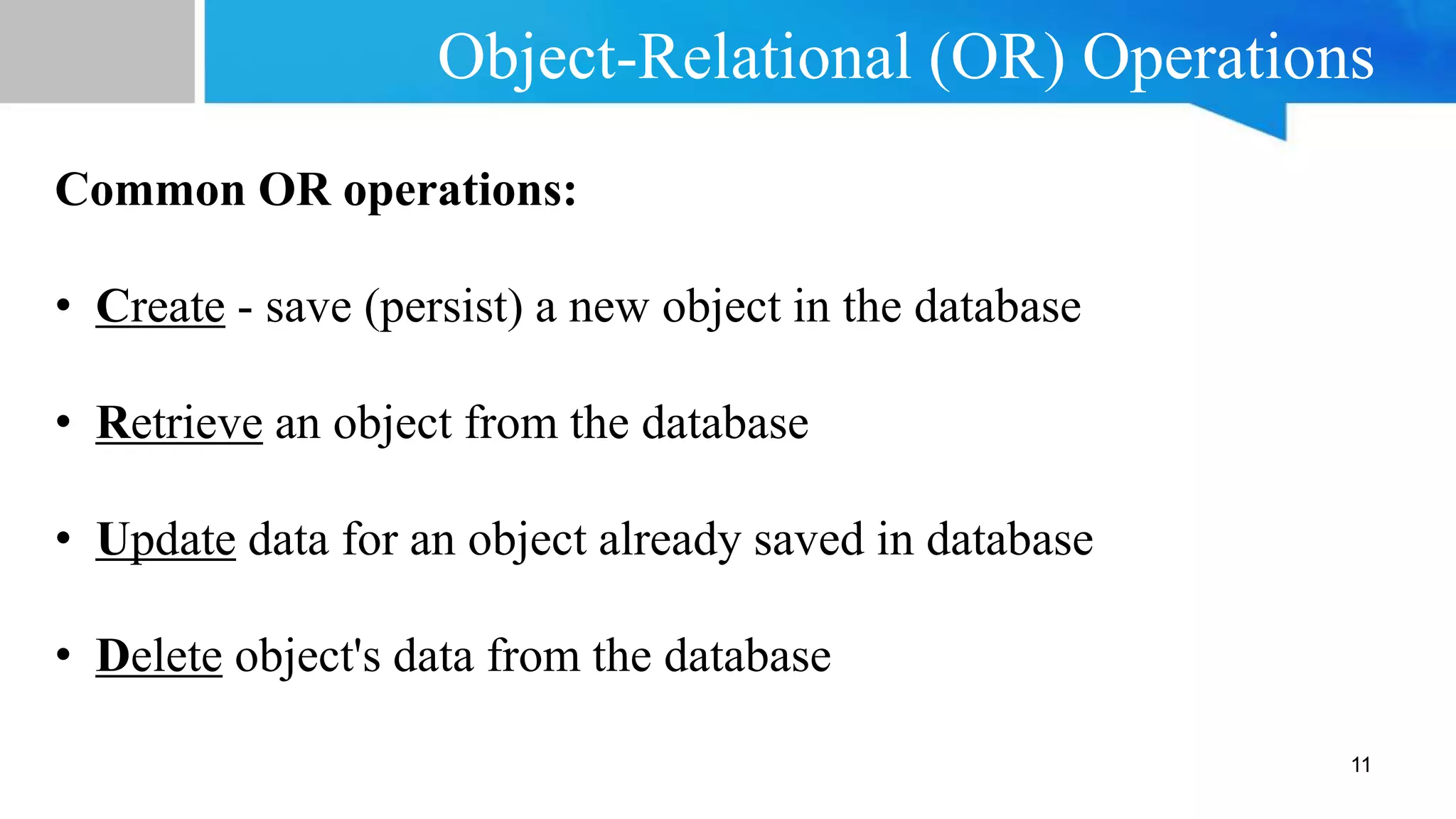 Object-Relational (OR) Operations

Common OR operations:

• Create - save (persist) a new object in the database

• Retrieve an object from the database

• Update data for an object already saved in database

• Delete object's data from the database

11